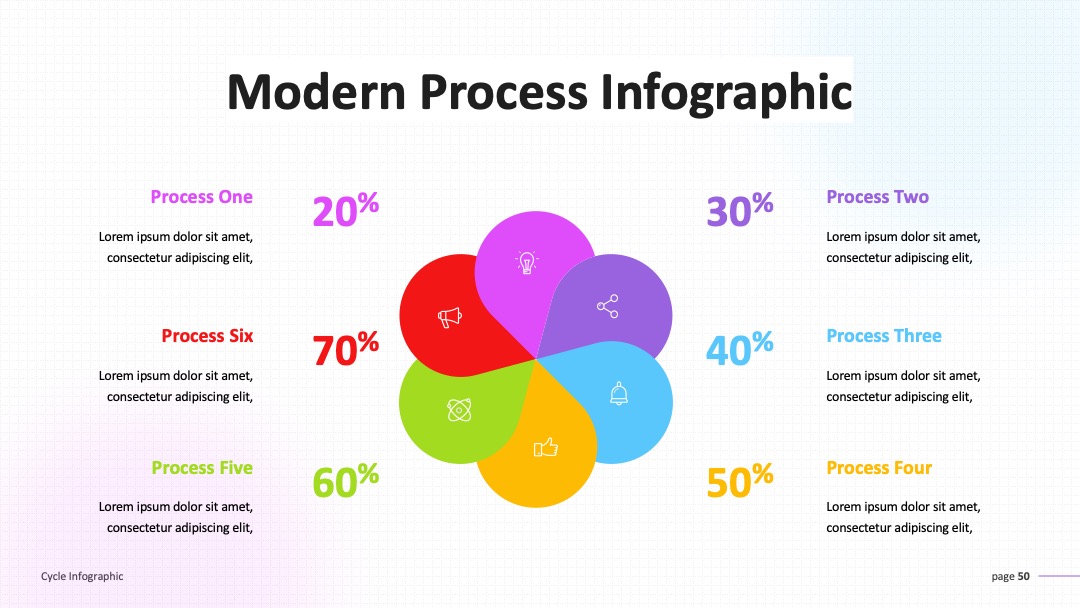 Modern Process Infographic

Process One

Lorem ipsum dolor sit amet, consectetur adipiscing elit,

20%

Process Six

Lorem ipsum dolor sit amet, consectetur adipiscing elit,

70%

Process Five

Lorem ipsum dolor sit amet, consectetur adipiscing elit,

60%

30%

Process Two

Lorem ipsum dolor sit amet, consectetur adipiscing elit,

40%

Process Three

Lorem ipsum dolor sit amet, consectetur adipiscing elit,

50%

Process Four

Lorem ipsum dolor sit amet, consectetur adipiscing elit,

Cycle Infographic

page 50